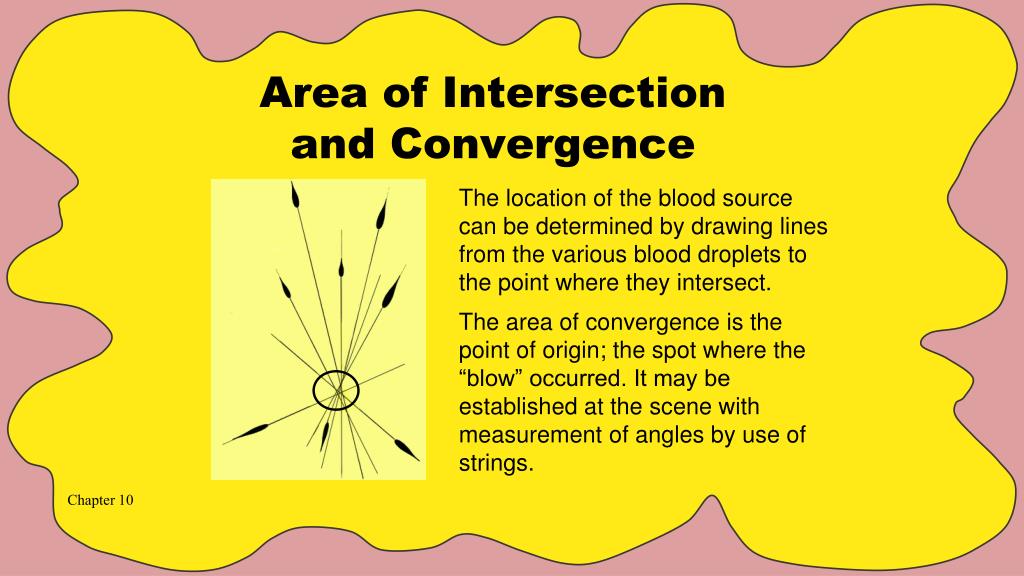 Area of Intersection and Convergence

The location of the blood source can be determined by drawing lines from the various blood droplets to the point where they intersect.

The area of convergence is the point of origin; the spot where the “blow” occurred. It may be established at the scene with measurement of angles by use of strings.

Chapter 10